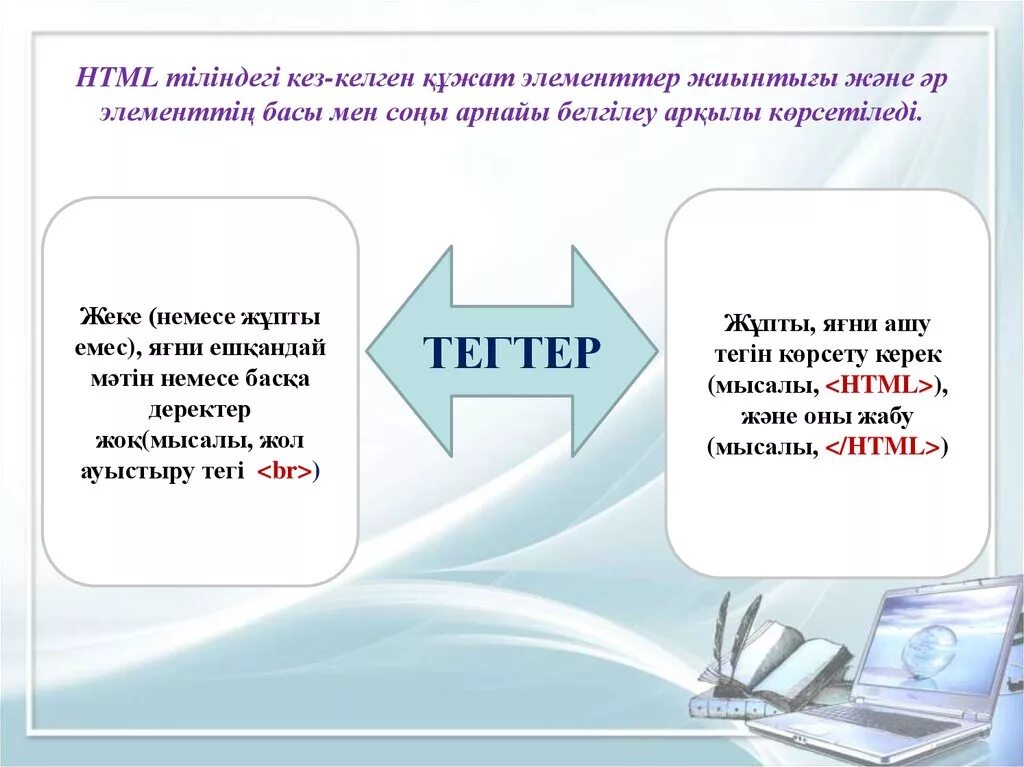 HTML тіліндегі кез-келген құжат элементтер жиынтығы және әр элементтің басы мен соңы арнайы белгілеу арқылы көрсетіледі.

Жеке (немесе жұпты емес), яғни ешқандай мәтін немесе басқа деректер жоқ(мысалы, жол ауыстыру тегі <br>)

ТЕГТЕР

Жұпты, яғни ашу тегін көрсету керек (мысалы, <HTML>), және оны жабу (мысалы, </HTML>)